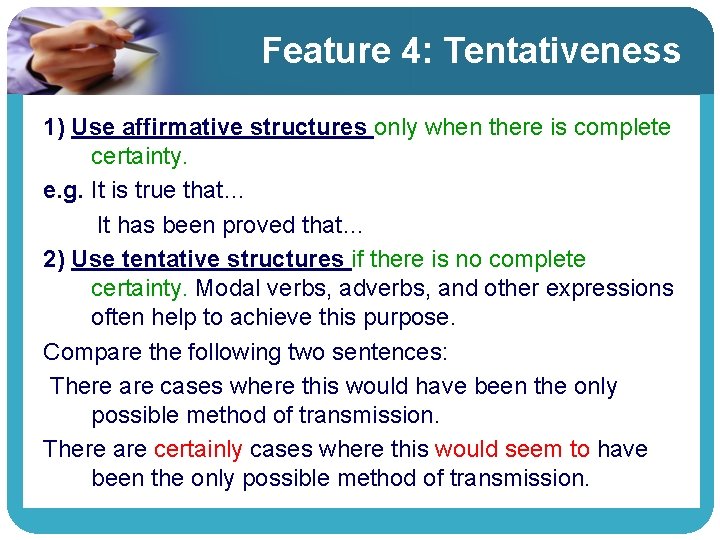 Feature 4: Tentativeness

1) Use affirmative structures only when there is complete certainty.

e.g. It is true that...

It has been proved that...

2) Use tentative structures if there is no complete certainty. Modal verbs, adverbs, and other expressions often help to achieve this purpose.

Compare the following two sentences:

There are cases where this would have been the only possible method of transmission.

There are certainly cases where this would seem to have been the only possible method of transmission.